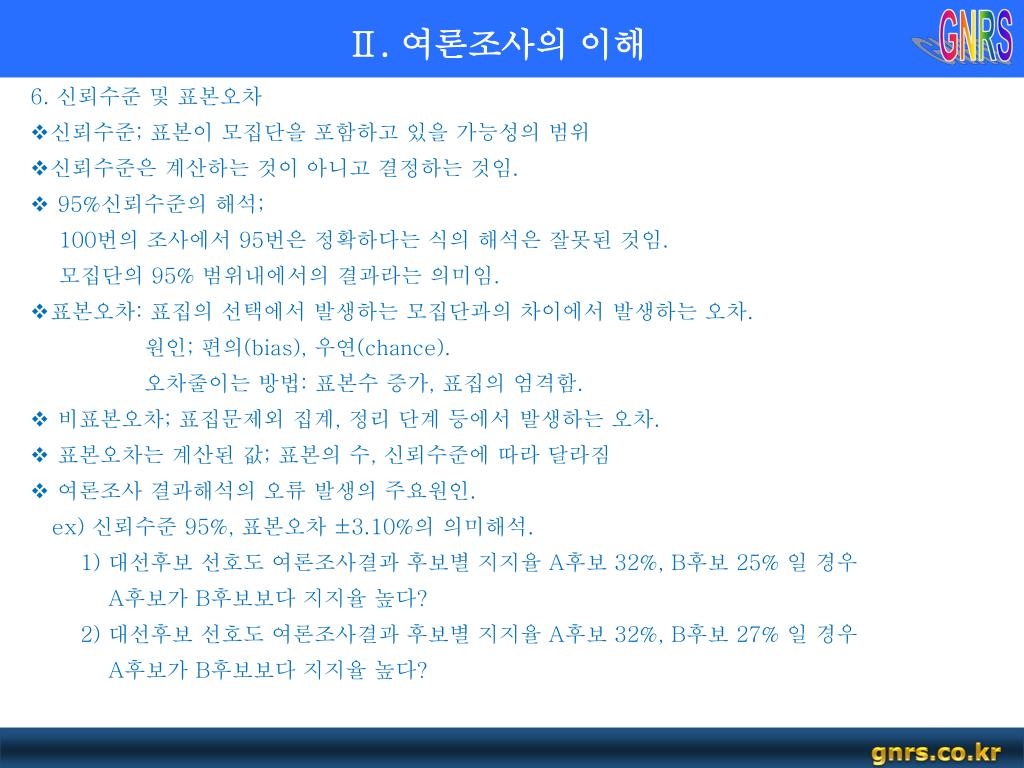 Ⅱ. 여론조사의 이해

GNRS

6. 신뢰수준 및 표본오차

❖신뢰수준; 표본이 모집단을 포함하고 있을 가능성의 범위

❖신뢰수준은 계산하는 것이 아니고 결정하는 것임.

❖ 95%신뢰수준의 해석;

100번의 조사에서 95번은 정확하다는 식의 해석은 잘못된 것임.

모집단의 95% 범위내에서의 결과라는 의미임.

❖표본오차: 표집의 선택에서 발생하는 모집단과의 차이에서 발생하는 오차.

원인; 편의(bias), 우연(chance).

오차줄이는 방법: 표본수 증가, 표집의 엄격함.

❖ 비표본오차; 표집문제외 집계, 정리 단계 등에서 발생하는 오차.

❖ 표본오차는 계산된 값; 표본의 수, 신뢰수준에 따라 달라짐

❖ 여론조사 결과해석의 오류 발생의 주요원인.

ex) 신뢰수준 95%, 표본오차 ±3.10%의 의미해석.

1) 대선후보 선호도 여론조사결과 후보별 지지율 A후보 32%, B후보 25% 일 경우 A후보가 B후보보다 지지율 높다?

2) 대선후보 선호도 여론조사결과 후보별 지지율 A후보 32%, B후보 27% 일 경우 A후보가 B후보보다 지지율 높다?

gnrs.co.kr